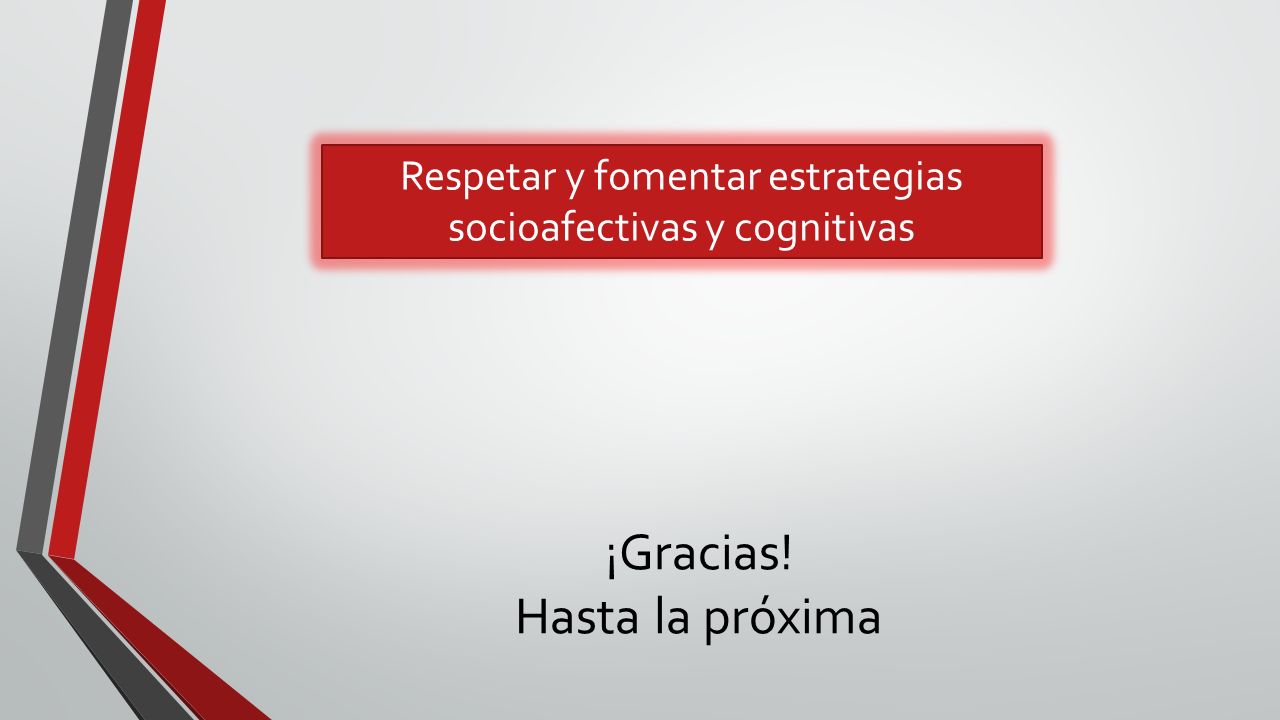 Respetar y fomentar estrategias socioafectivas y cognitivas

¡Gracias!
Hasta la próxima